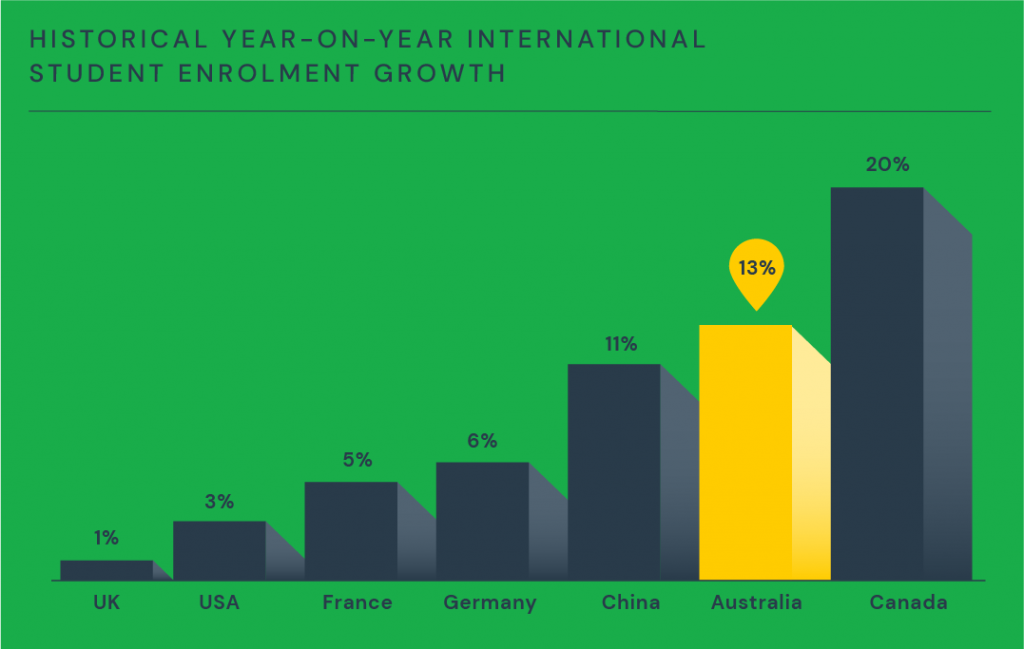 HISTORICAL YEAR-ON-YEAR INTERNATIONAL STUDENT ENROLMENT GROWTH

1%
3%
5%
6%
11%
13%
20%

UK
USA
France
Germany
China
Australia
Canada